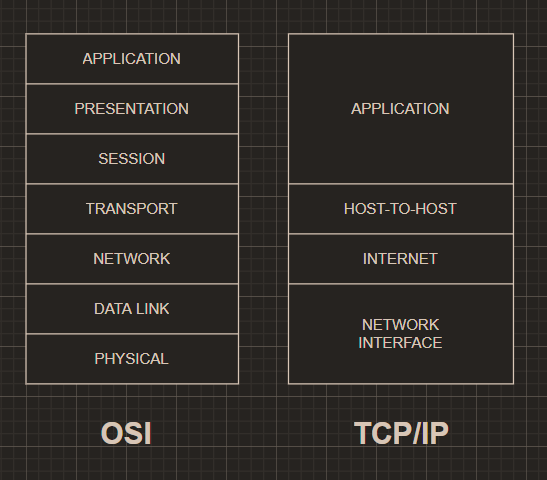 APPLICATION
PRESENTATION
SESSION
TRANSPORT
NETWORK
DATA LINK
PHYSICAL

OSI

APPLICATION
HOST-TO-HOST
INTERNET
NETWORK INTERFACE

TCP/IP